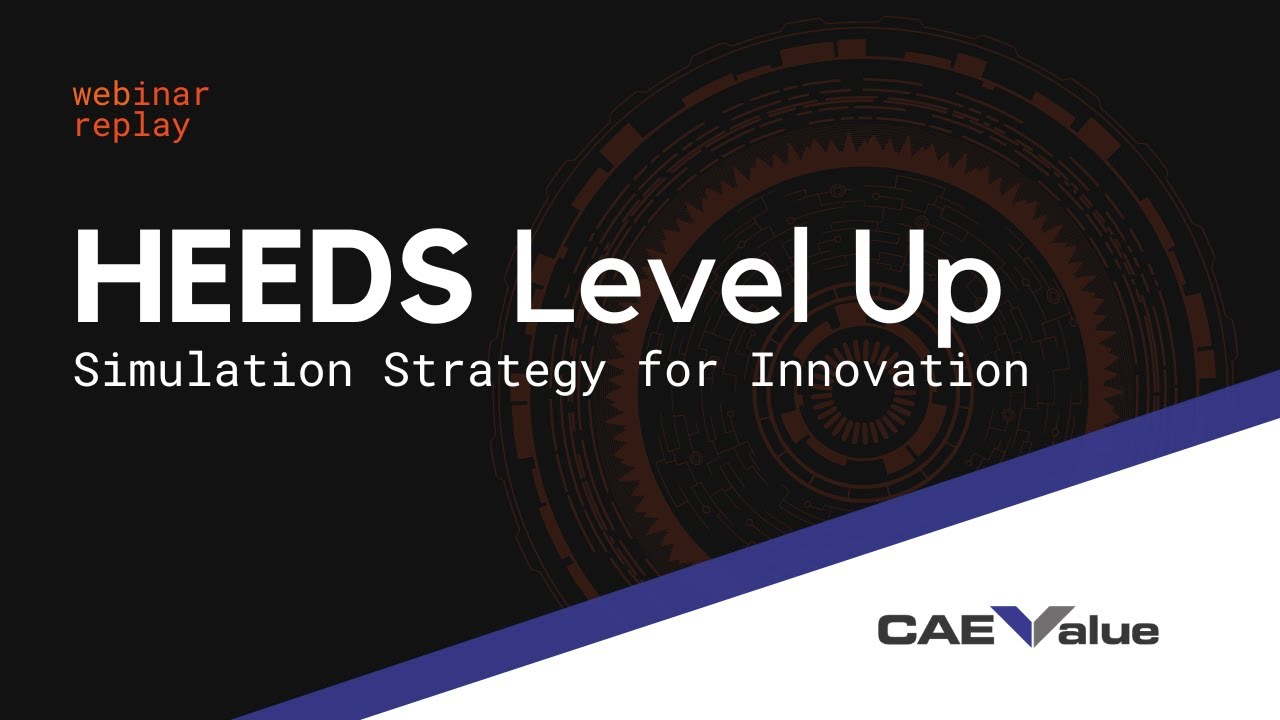 webinar
replay

HEEDS Level Up

Simulation Strategy for Innovation

CAEValue